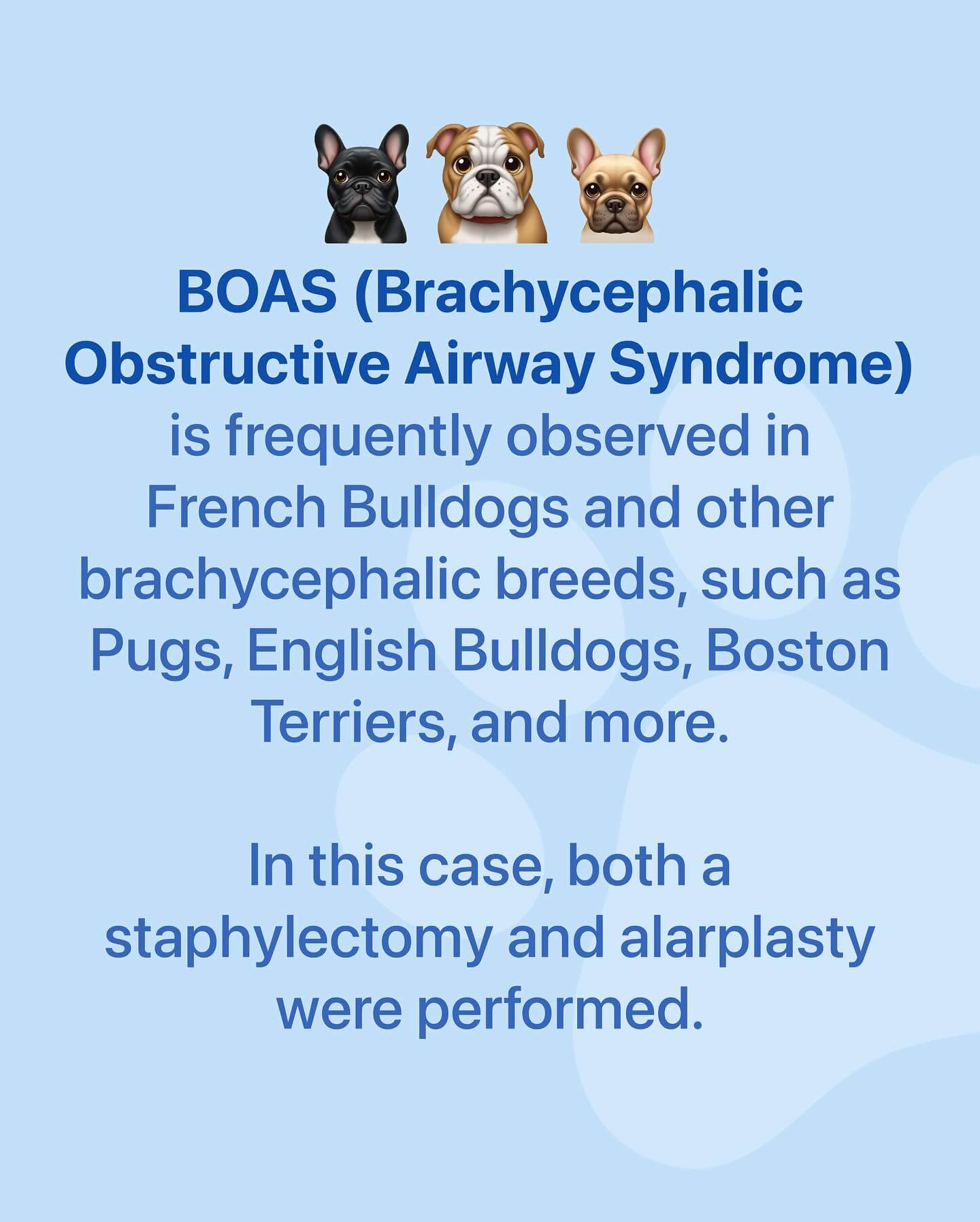 BOAS (Brachycephalic Obstructive Airway Syndrome) is frequently observed in French Bulldogs and other brachycephalic breeds, such as Pugs, English Bulldogs, Boston Terriers, and more.

In this case, both a staphylectomy and alarplasty were performed.